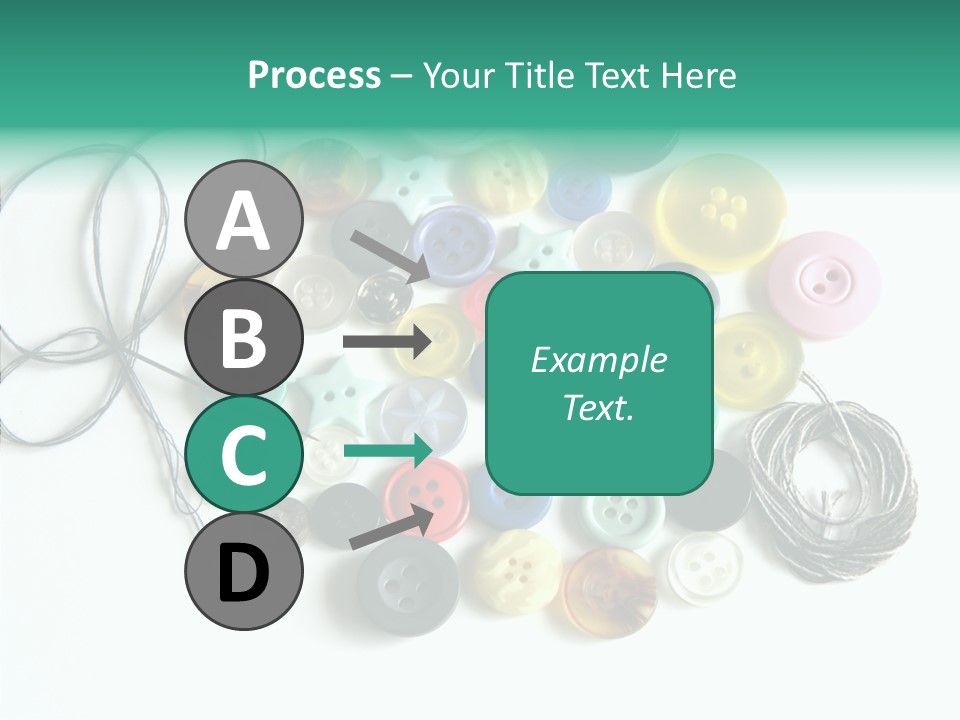 Process – Your Title Text Here

A

B

C

D

Example Text.